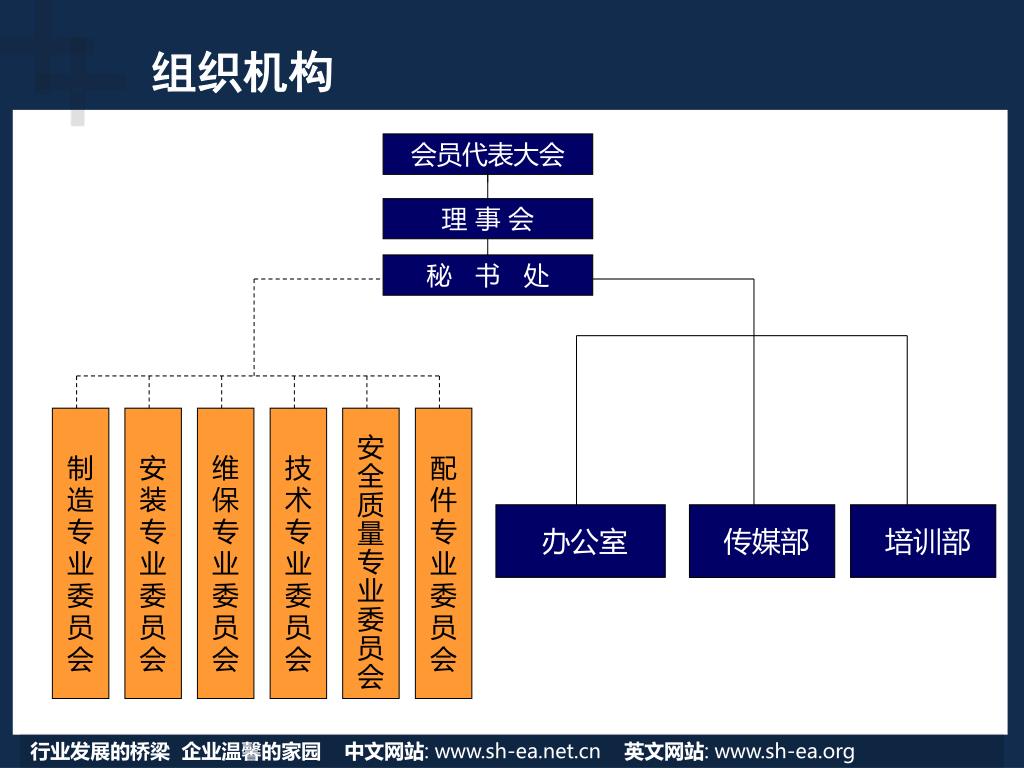 组织机构

会员代表大会

理 事 会

秘 书 处

制造专业委员会

安装专业委员会

维保专业委员会

技术专业委员会

安全质量专业委员会

配件专业委员会

办公室

传媒部

培训部

行业发展的桥梁 企业温馨的家园 中文网站: www.sh-ea.net.cn 英文网站: www.sh-ea.org